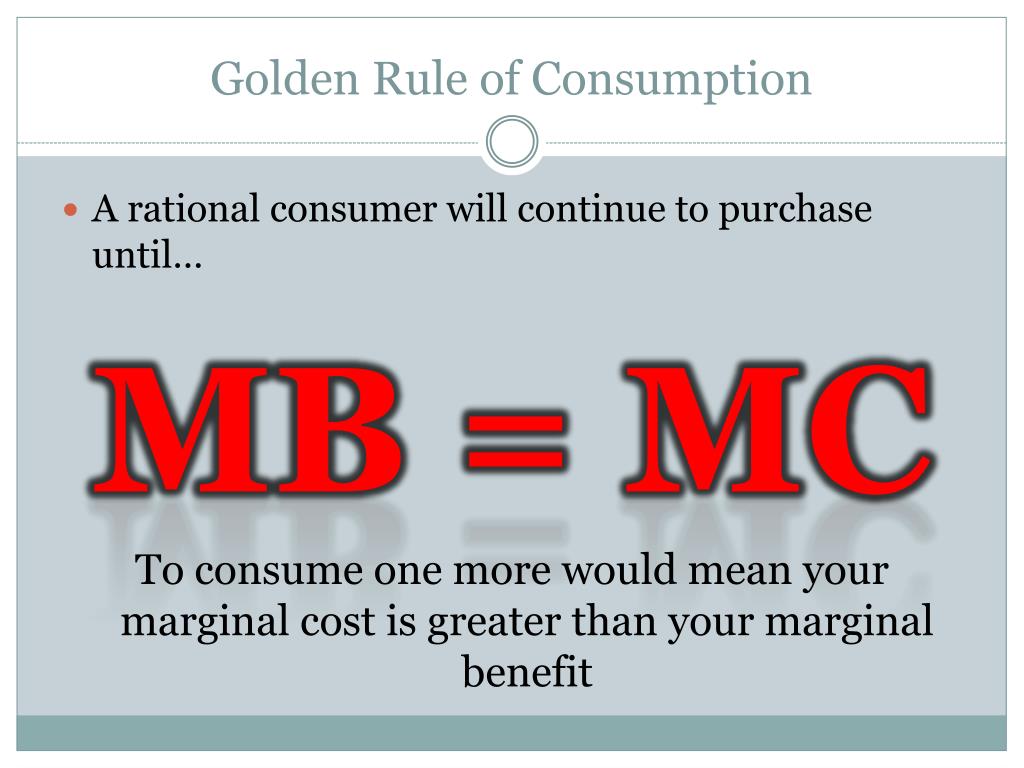 Golden Rule of Consumption

A rational consumer will continue to purchase until…

MB = MC

To consume one more would mean your marginal cost is greater than your marginal benefit